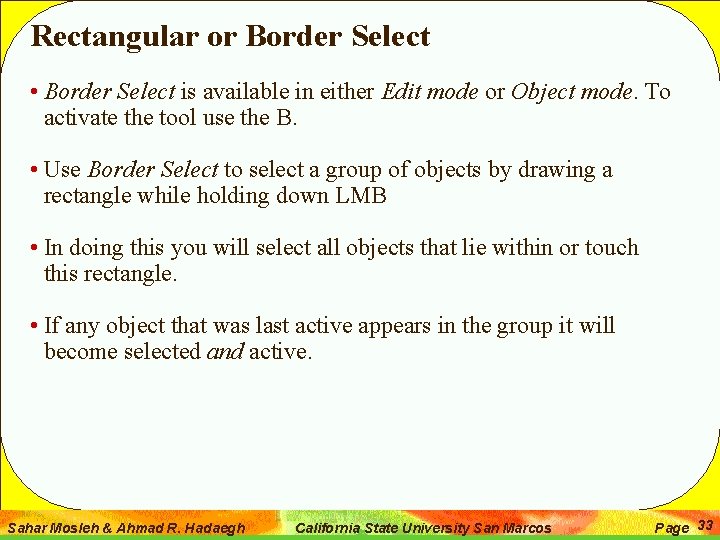 Rectangular or Border Select

• Border Select is available in either Edit mode or Object mode. To activate the tool use the B.

• Use Border Select to select a group of objects by drawing a rectangle while holding down LMB

• In doing this you will select all objects that lie within or touch this rectangle.

• If any object that was last active appears in the group it will become selected and active.

Sahar Mosleh & Ahmad R. Hadaegh California State University San Marcos Page 33